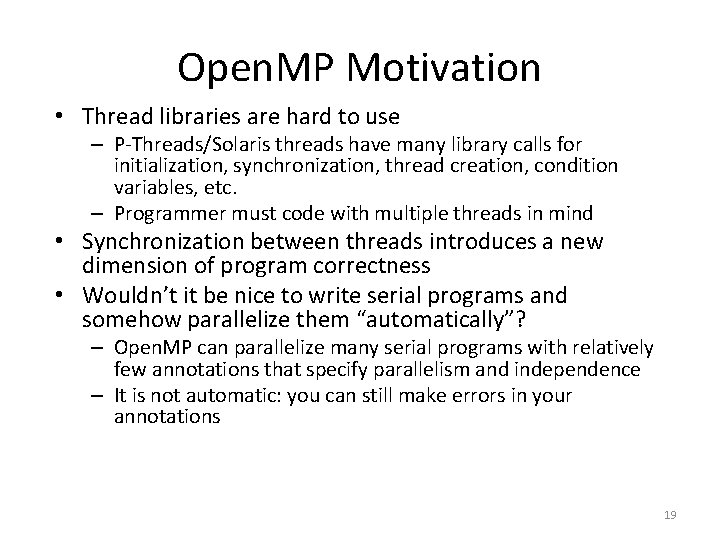 OpenMP Motivation

• Thread libraries are hard to use
– P-Threads/Solaris threads have many library calls for initialization, synchronization, thread creation, condition variables, etc.
– Programmer must code with multiple threads in mind
• Synchronization between threads introduces a new dimension of program correctness
• Wouldn't it be nice to write serial programs and somehow parallelize them "automatically"?
– OpenMP can parallelize many serial programs with relatively few annotations that specify parallelism and independence
– It is not automatic: you can still make errors in your annotations

19